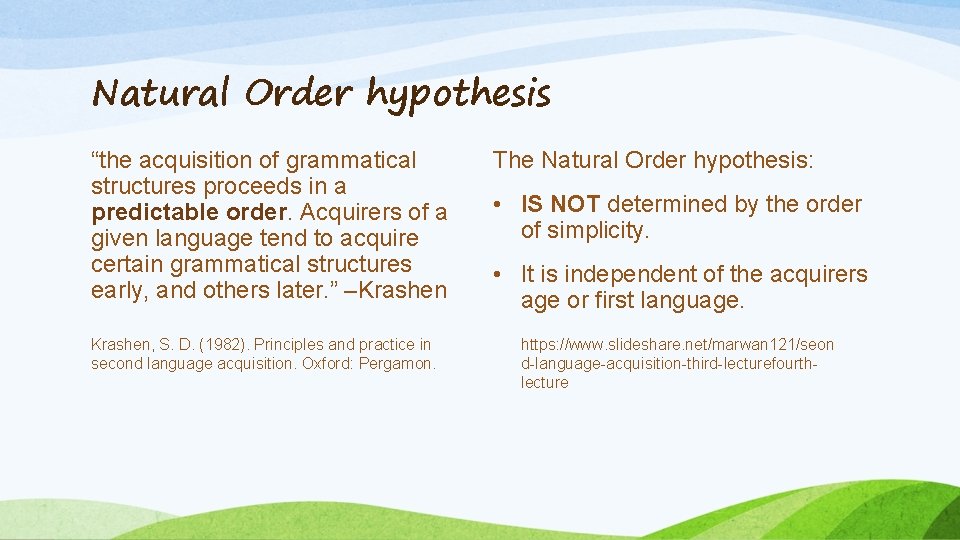 Natural Order hypothesis

“the acquisition of grammatical structures proceeds in a predictable order. Acquirers of a given language tend to acquire certain grammatical structures early, and others later.” –Krashen

Krashen, S. D. (1982). Principles and practice in second language acquisition. Oxford: Pergamon.

The Natural Order hypothesis:

• IS NOT determined by the order of simplicity.

• It is independent of the acquirers age or first language.

https://www.slideshare.net/marwan121/seond-language-acquisition-third-lecturefourth-lecture